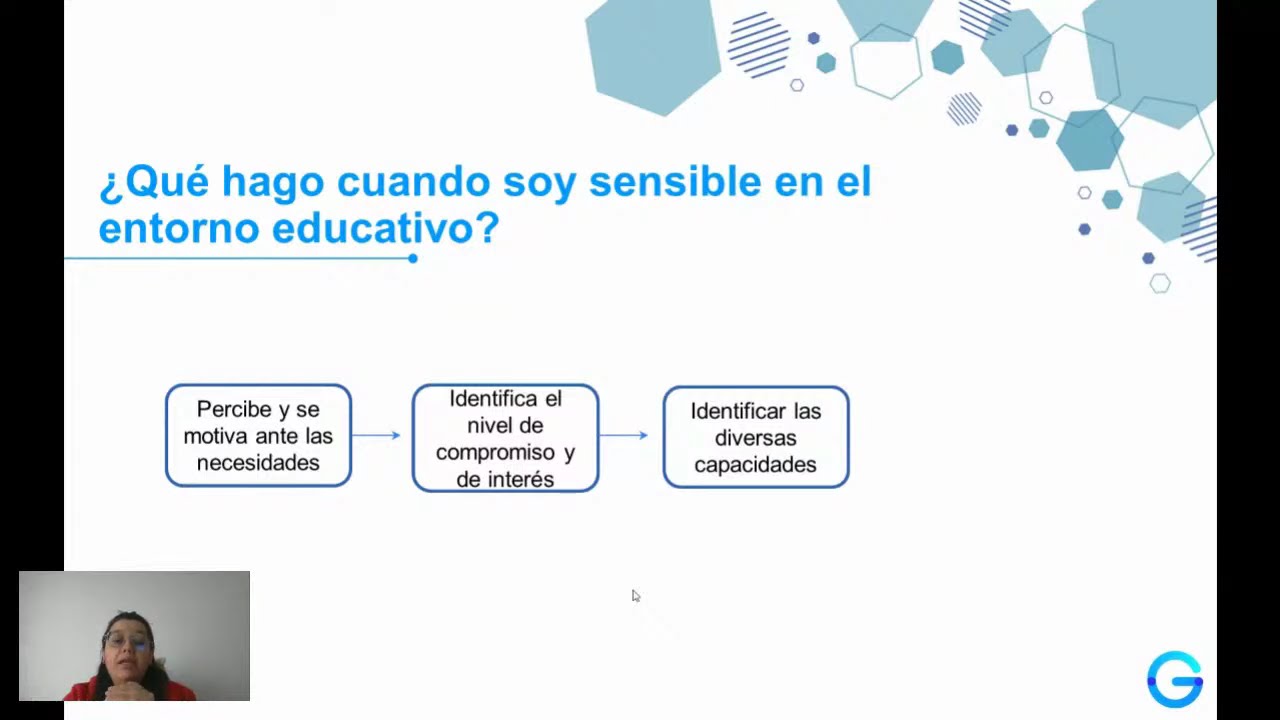 ¿Qué hago cuando soy sensible en el entorno educativo?

Percibe y se motiva ante las necesidades

Identifica el nivel de compromiso y de interés

Identificar las diversas capacidades